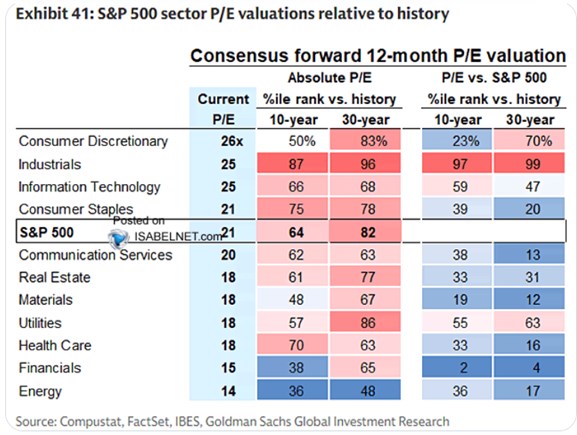 Exhibit 41: S&P 500 sector P/E valuations relative to history

Consensus forward 12-month P/E valuation

| | Current P/E | Absolute P/E %ile rank vs. history 10-year | Absolute P/E %ile rank vs. history 30-year | P/E vs. S&P 500 %ile rank vs. history 10-year | P/E vs. S&P 500 %ile rank vs. history 30-year |
|---|---|---|---|---|---|
| Consumer Discretionary | 26x | 50% | 83% | 23% | 70% |
| Industrials | 25 | 87 | 96 | 97 | 99 |
| Information Technology | 25 | 66 | 68 | 59 | 47 |
| Consumer Staples | 21 | 75 | 78 | 39 | 20 |
| S&P 500 | 21 | 64 | 82 | | |
| Communication Services | 20 | 62 | 63 | 38 | 13 |
| Real Estate | 18 | 61 | 77 | 33 | 31 |
| Materials | 18 | 48 | 67 | 19 | 12 |
| Utilities | 18 | 57 | 86 | 55 | 63 |
| Health Care | 18 | 70 | 63 | 33 | 16 |
| Financials | 15 | 38 | 65 | 2 | 4 |
| Energy | 14 | 36 | 48 | 36 | 17 |

Posted on ISABELNET.com

Source: Compustat, FactSet, IBES, Goldman Sachs Global Investment Research